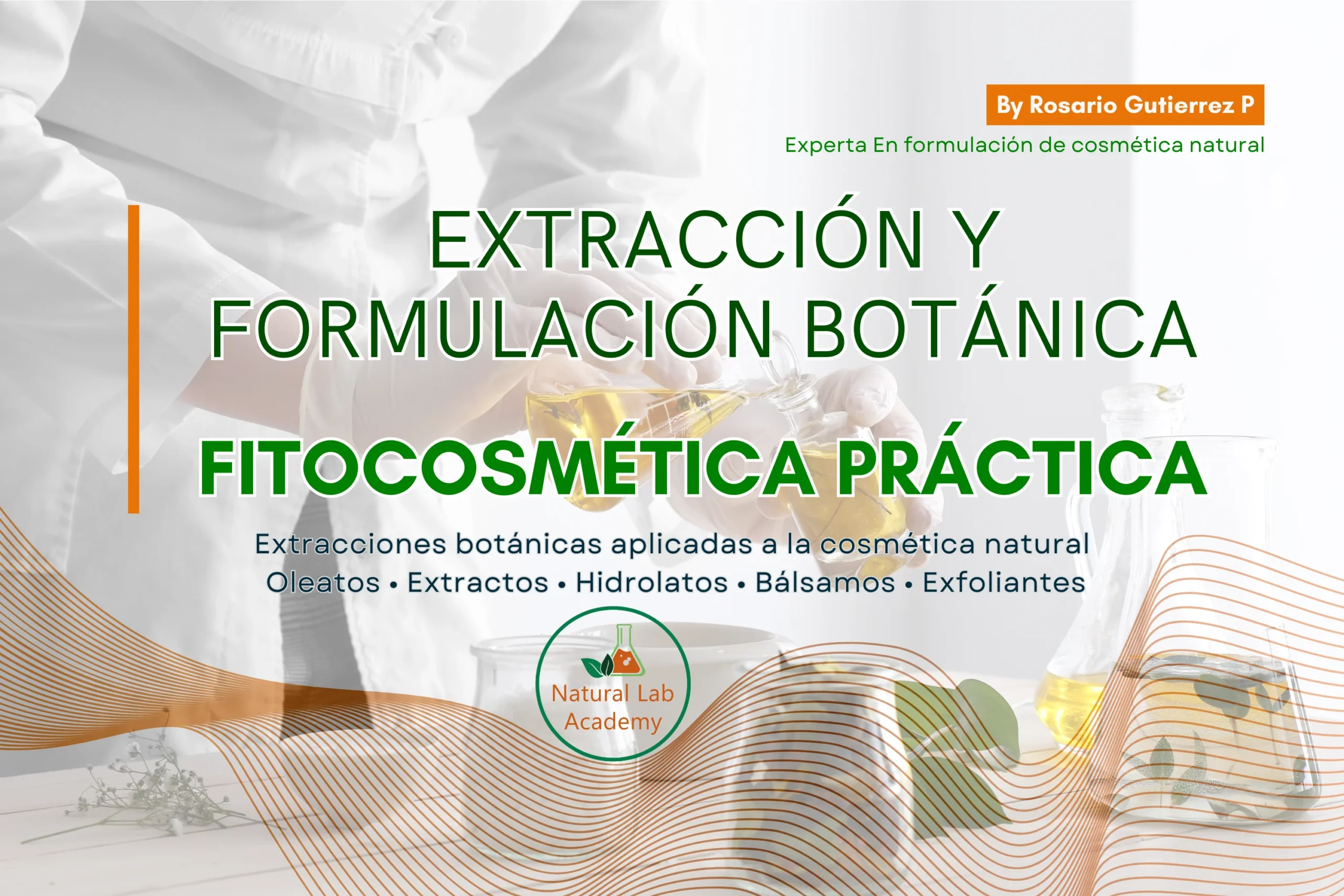 By Rosario Gutierrez P

Experta En formulación de cosmética natural

EXTRACCIÓN Y FORMULACIÓN BOTÁNICA

FITOCOSMÉTICA PRÁCTICA

Extracciones botánicas aplicadas a la cosmética natural
Oleatos • Extractos • Hidrolatos • Bálsamos • Exfoliantes

Natural Lab Academy